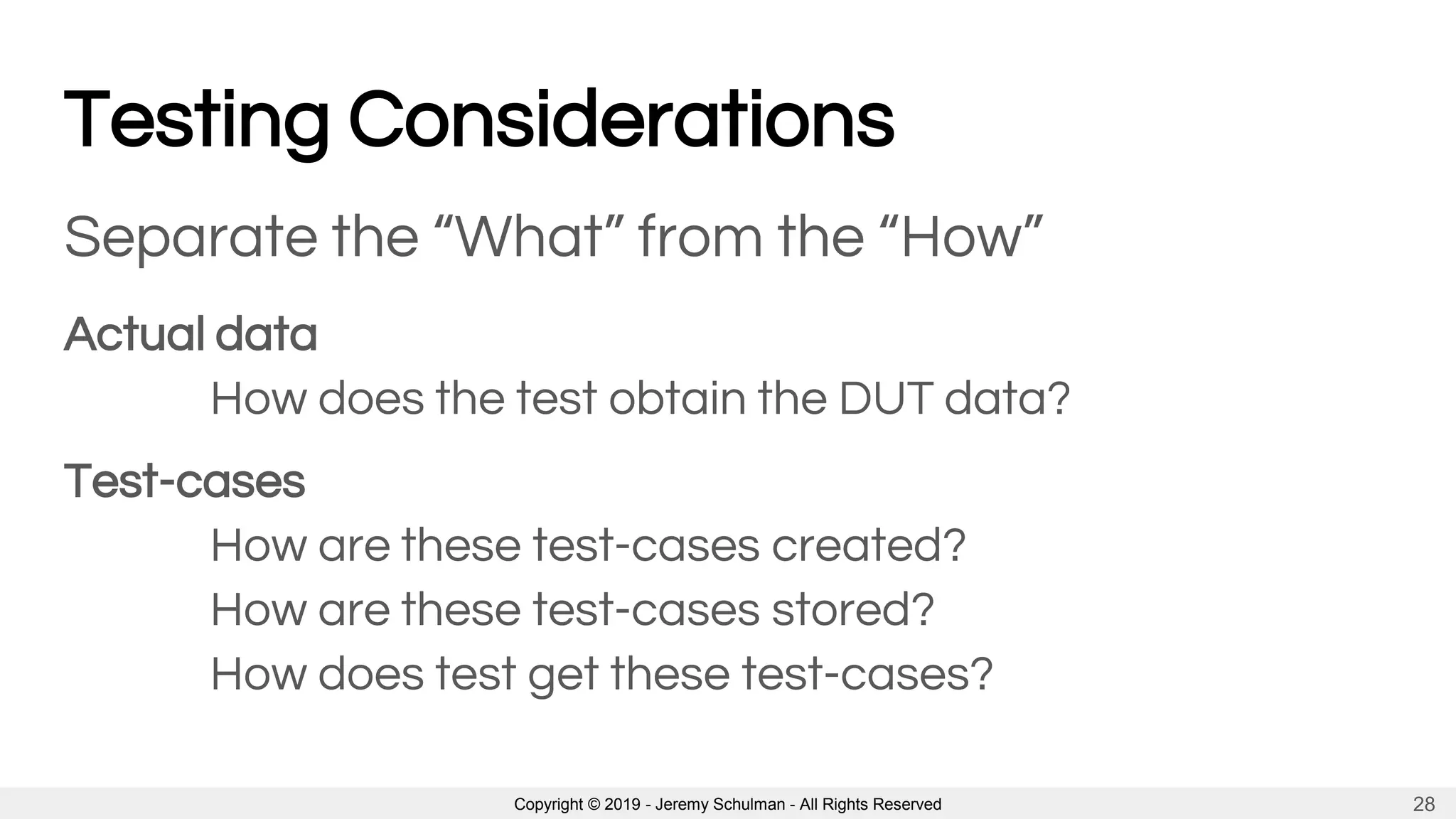 Testing Considerations

Separate the “What” from the “How”

Actual data

How does the test obtain the DUT data?

Test-cases

How are these test-cases created?

How are these test-cases stored?

How does test get these test-cases?

Copyright © 2019 - Jeremy Schulman - All Rights Reserved

28